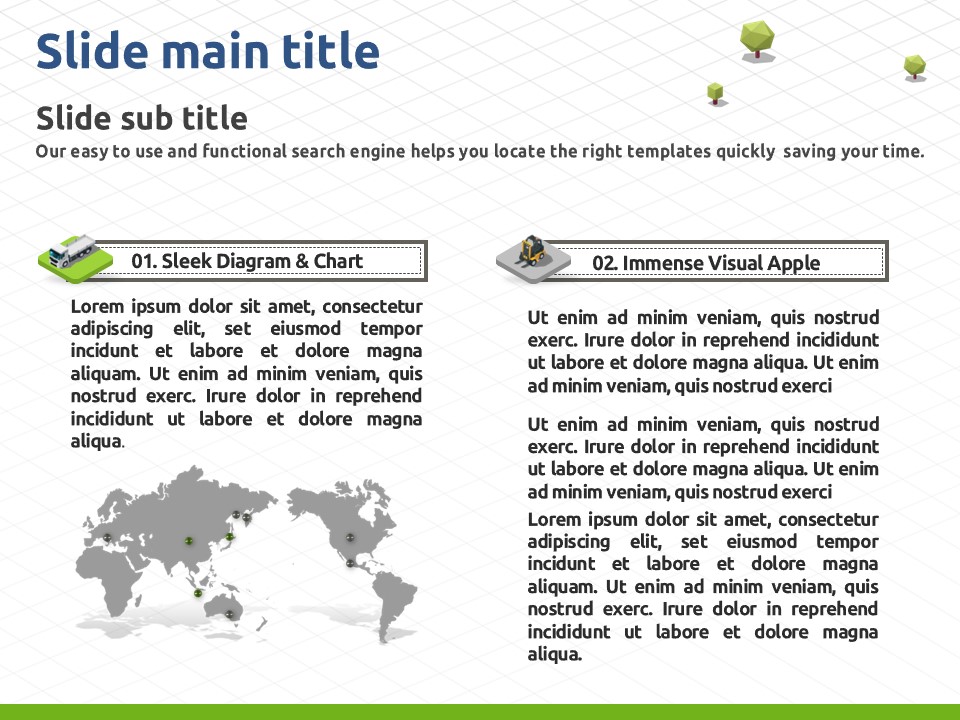 Slide main title

Slide sub title

Our easy to use and functional search engine helps you locate the right templates quickly saving your time.

01. Sleek Diagram & Chart

Lorem ipsum dolor sit amet, consectetur adipiscing elit, set eiusmod tempor incidunt et labore et dolore magna aliquam. Ut enim ad minim veniam, quis nostrud exerc. Irure dolor in reprehend incididunt ut labore et dolore magna aliqua.

02. Immense Visual Apple

Ut enim ad minim veniam, quis nostrud exerc. Irure dolor in reprehend incididunt ut labore et dolore magna aliqua. Ut enim ad minim veniam, quis nostrud exerci

Ut enim ad minim veniam, quis nostrud exerc. Irure dolor in reprehend incididunt ut labore et dolore magna aliqua. Ut enim ad minim veniam, quis nostrud exerci

Lorem ipsum dolor sit amet, consectetur adipiscing elit, set eiusmod tempor incidunt et labore et dolore magna aliquam. Ut enim ad minim veniam, quis nostrud exerc. Irure dolor in reprehend incididunt ut labore et dolore magna aliqua.